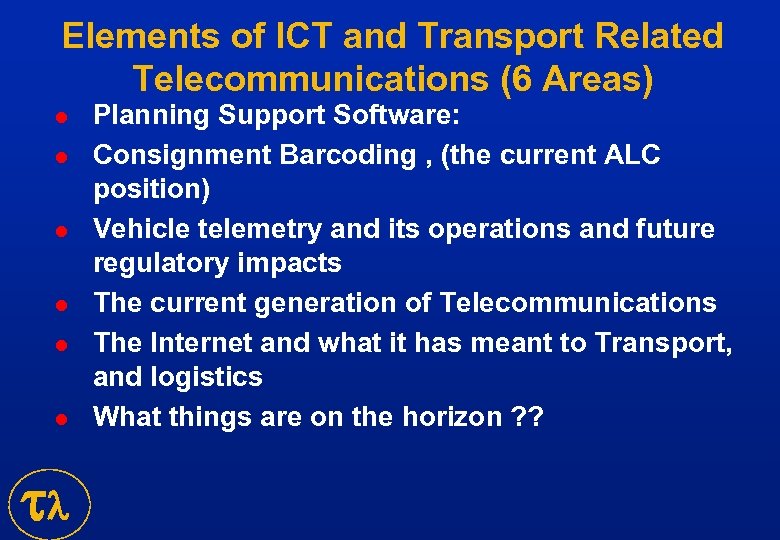 Elements of ICT and Transport Related Telecommunications (6 Areas)

- Planning Support Software:
- Consignment Barcoding , (the current ALC position)
- Vehicle telemetry and its operations and future regulatory impacts
- The current generation of Telecommunications
- The Internet and what it has meant to Transport, and logistics
- What things are on the horizon ??

τλ